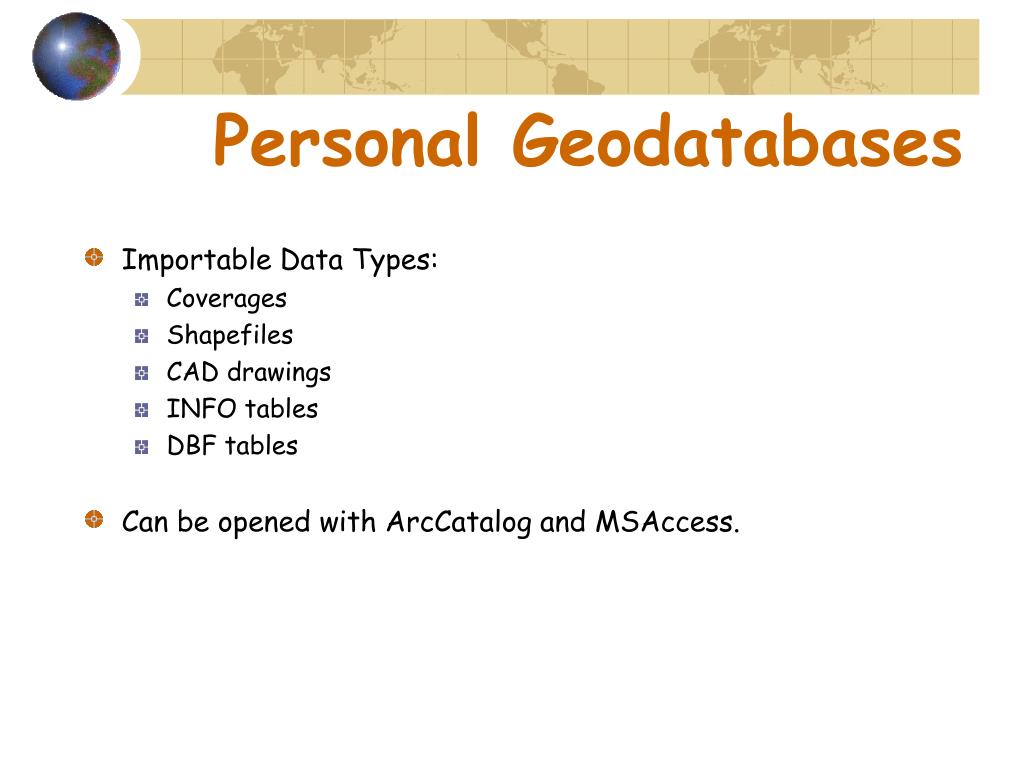 Personal Geodatabases

Importable Data Types:

Coverages

Shapefiles

CAD drawings

INFO tables

DBF tables

Can be opened with ArcCatalog and MSAccess.